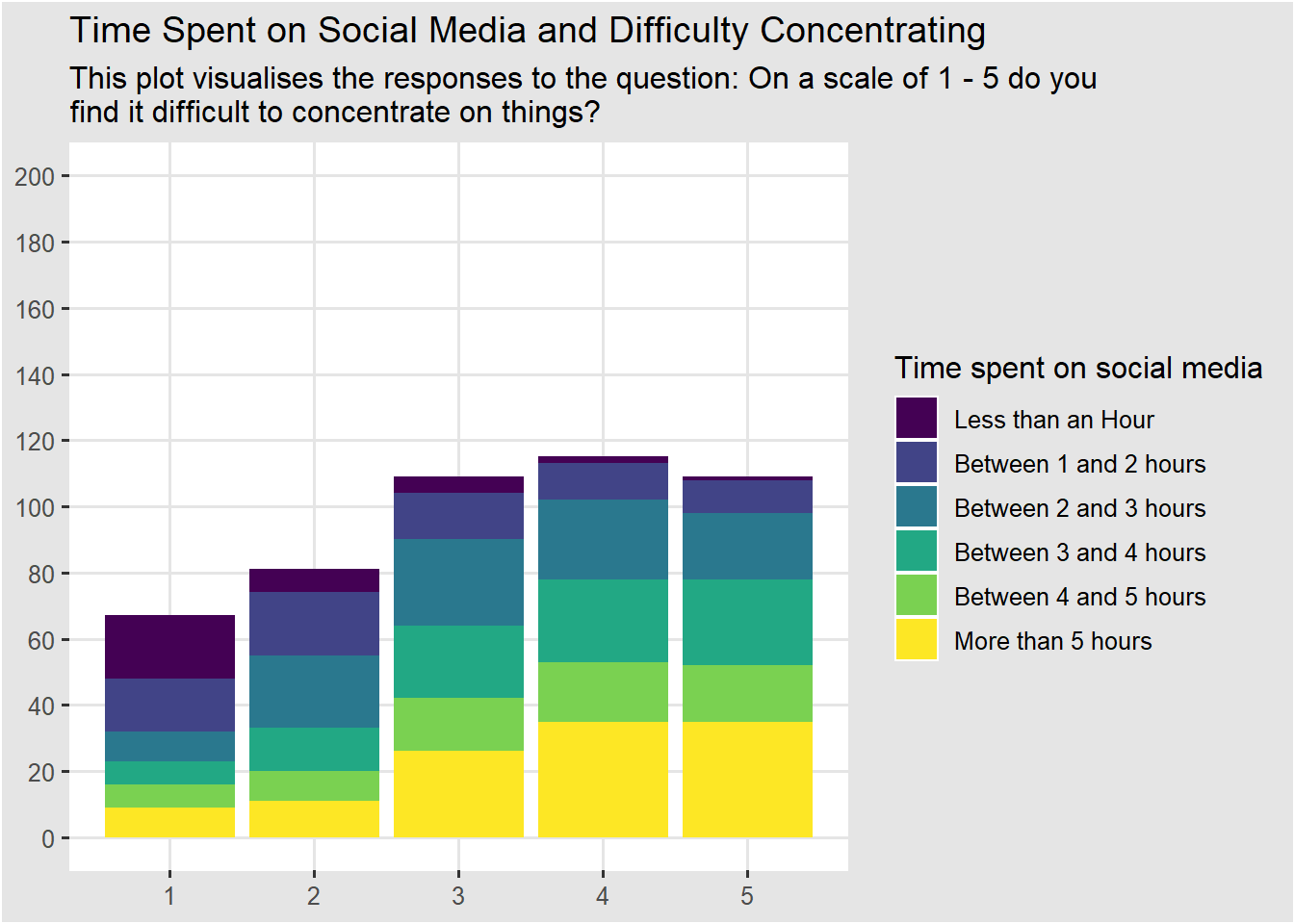 Time Spent on Social Media and Difficulty Concentrating
This plot visualises the responses to the question: On a scale of 1 - 5 do you find it difficult to concentrate on things?

200
180
160
140
120
100
80
60
40
20
0

1
2
3
4
5

Time spent on social media
Less than an Hour
Between 1 and 2 hours
Between 2 and 3 hours
Between 3 and 4 hours
Between 4 and 5 hours
More than 5 hours